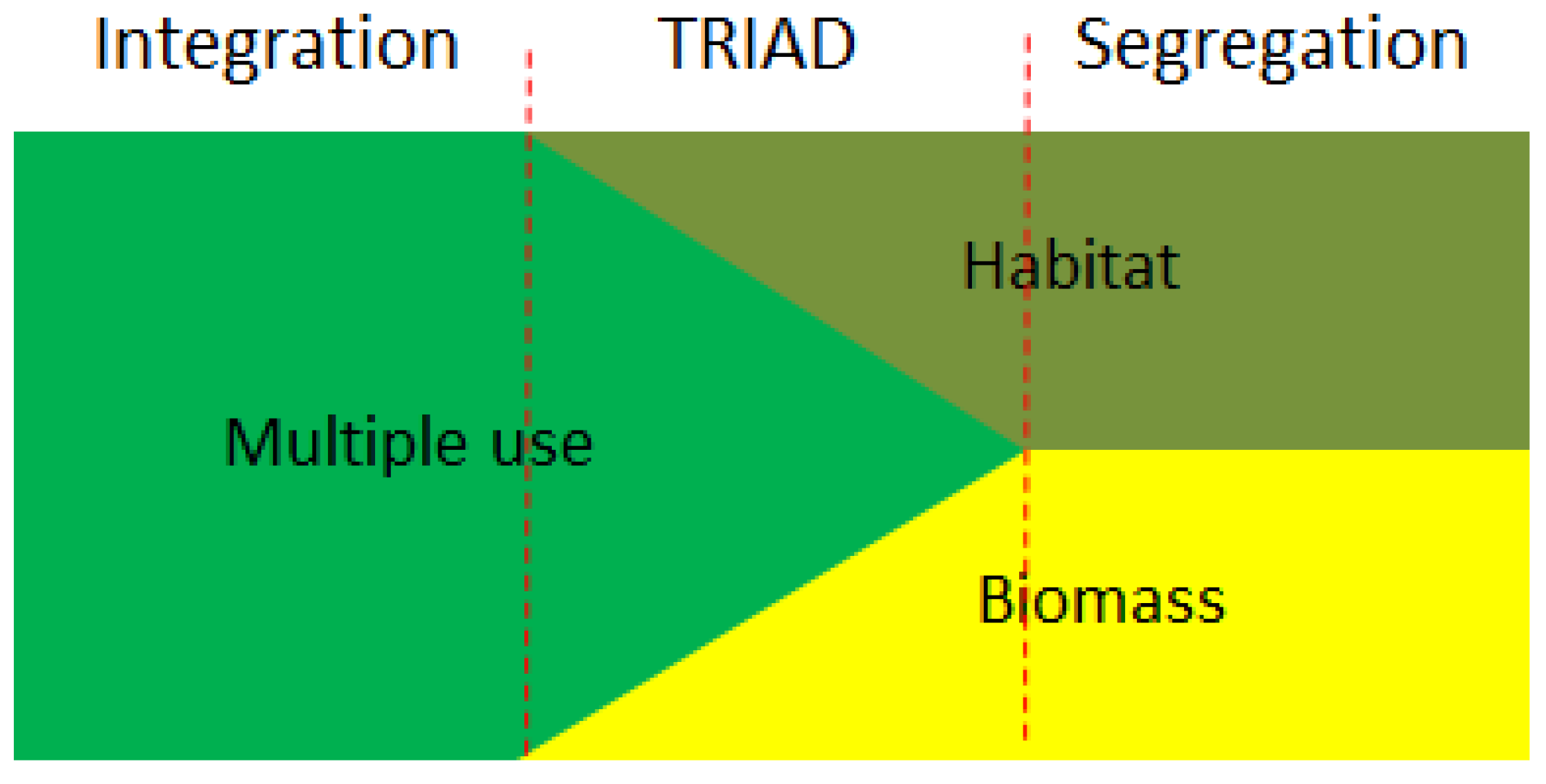 Integration TRIAD Segregation

Habitat

Multiple use

Biomass